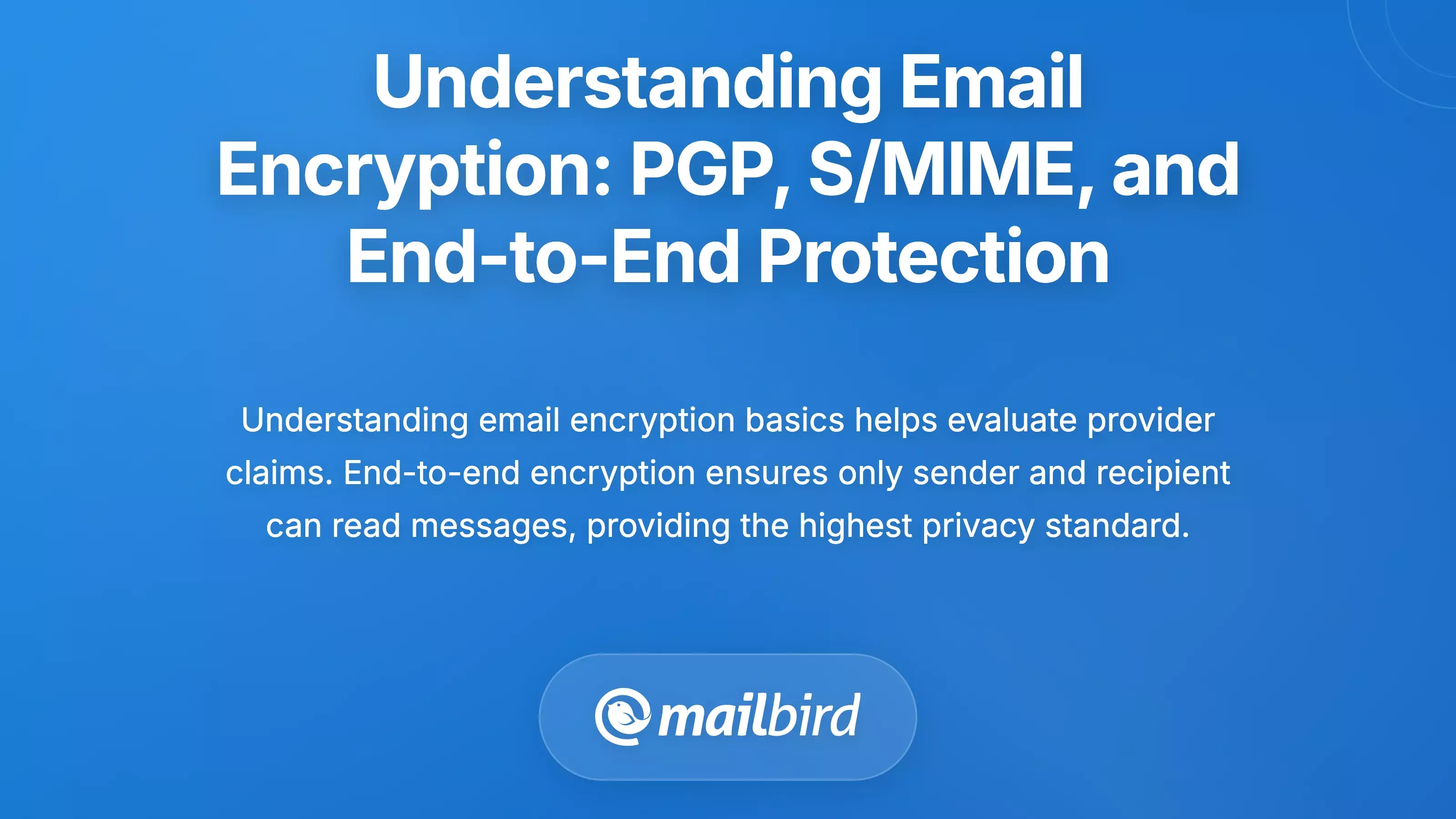 Understanding Email Encryption: PGP, S/MIME, and End-to-End Protection

Understanding email encryption basics helps evaluate provider claims. End-to-end encryption ensures only sender and recipient can read messages, providing the highest privacy standard.

mailbird